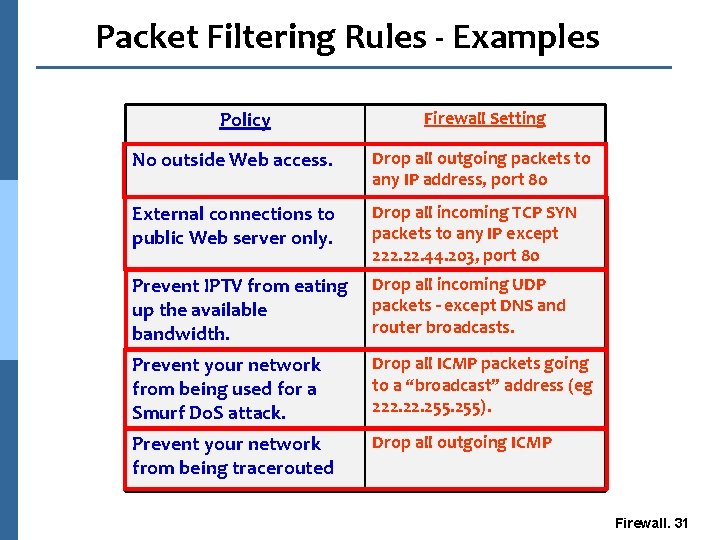 Packet Filtering Rules - Examples

| Policy | Firewall Setting |
|---|---|
| No outside Web access. | Drop all outgoing packets to any IP address, port 80 |
| External connections to public Web server only. | Drop all incoming TCP SYN packets to any IP except 222.22.44.203, port 80 |
| Prevent IPTV from eating up the available bandwidth. | Drop all incoming UDP packets - except DNS and router broadcasts. |
| Prevent your network from being used for a Smurf DoS attack. | Drop all ICMP packets going to a “broadcast” address (eg 222.22.255.255). |
| Prevent your network from being tracerouted | Drop all outgoing ICMP |

Firewall. 31